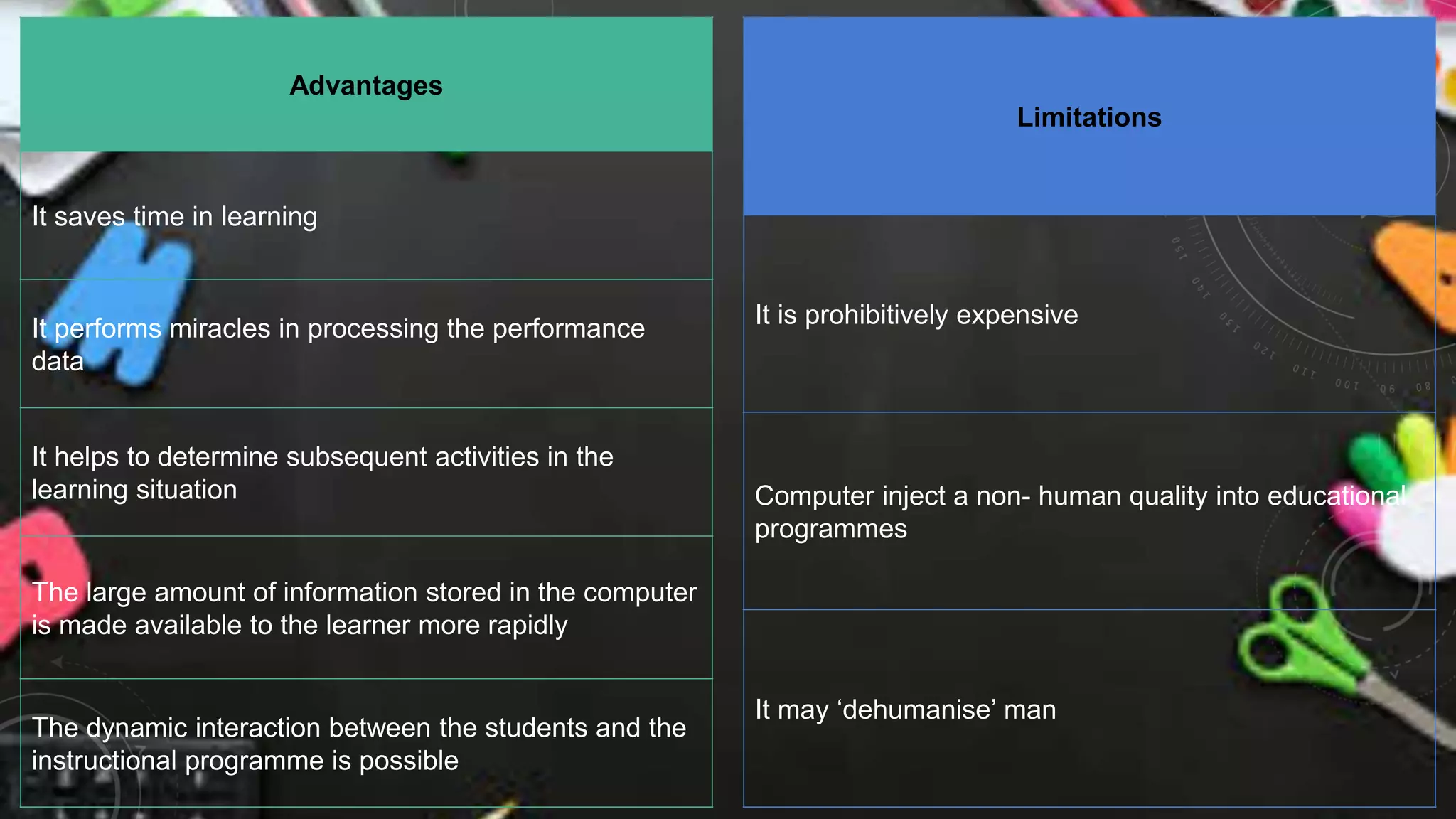 | Advantages |
|---|
| It saves time in learning |
| It performs miracles in processing the performance data |
| It helps to determine subsequent activities in the learning situation |
| The large amount of information stored in the computer is made available to the learner more rapidly |
| The dynamic interaction between the students and the instructional programme is possible |

| Limitations |
|---|
| It is prohibitively expensive |
| Computer inject a non- human quality into educational programmes |
| It may ‘dehumanise’ man |